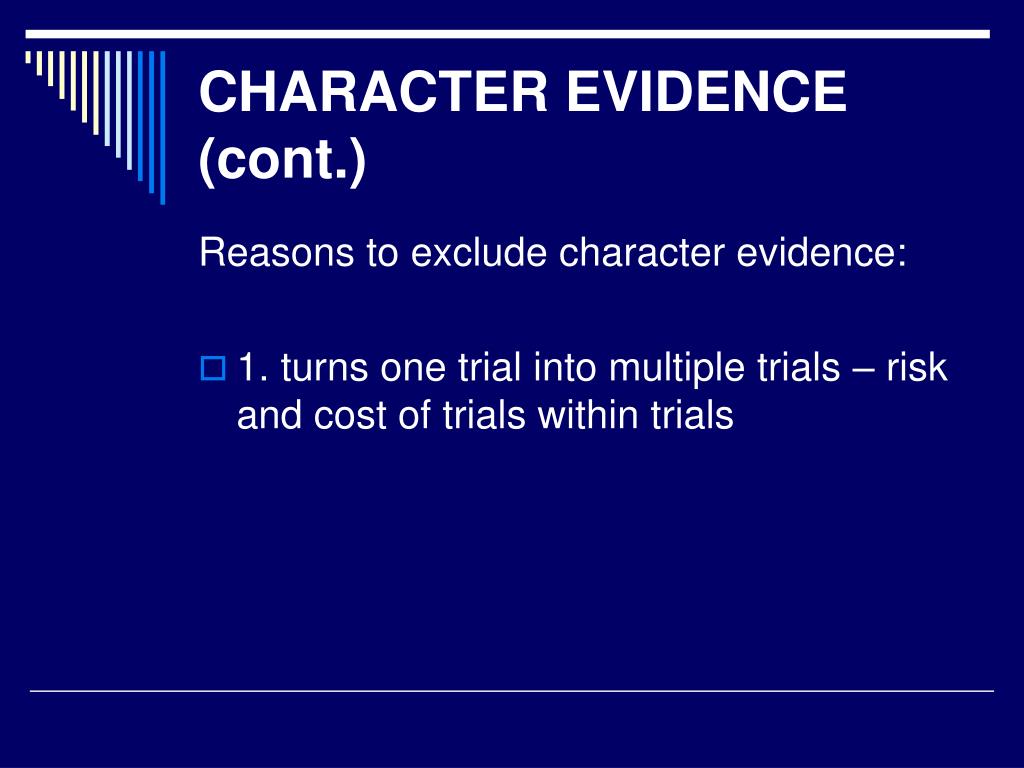 CHARACTER EVIDENCE (cont.)

Reasons to exclude character evidence:

1. turns one trial into multiple trials – risk and cost of trials within trials